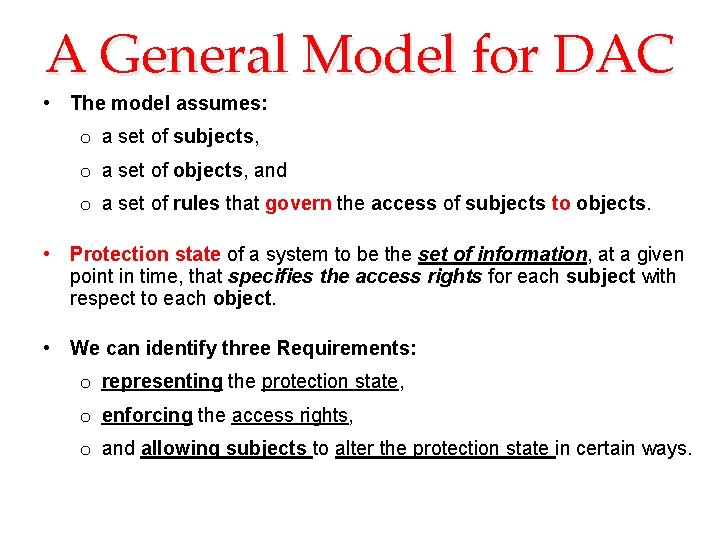 A General Model for DAC

• The model assumes:
  o a set of subjects,
  o a set of objects, and
  o a set of rules that govern the access of subjects to objects.

• Protection state of a system to be the set of information, at a given point in time, that specifies the access rights for each subject with respect to each object.

• We can identify three Requirements:
  o representing the protection state,
  o enforcing the access rights,
  o and allowing subjects to alter the protection state in certain ways.